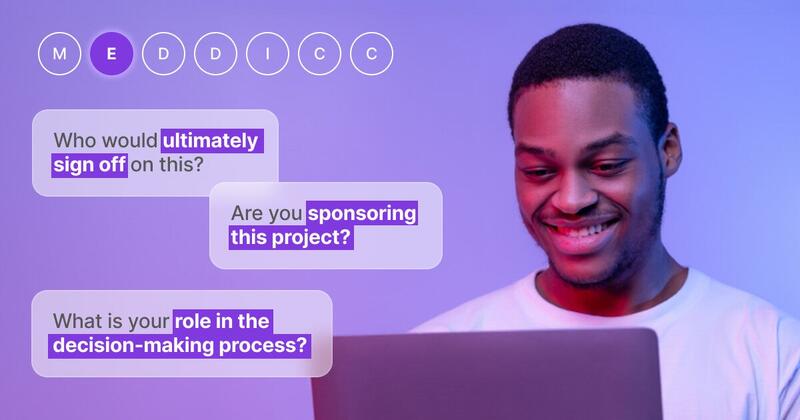 M E D D I C C

Who would ultimately sign off on this?

Are you sponsoring this project?

What is your role in the decision-making process?